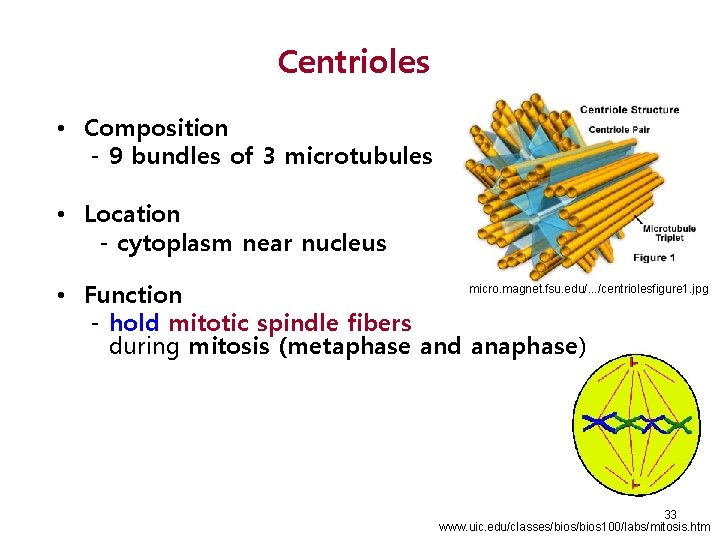 Centrioles

• Composition
- 9 bundles of 3 microtubules

• Location
- cytoplasm near nucleus

• Function
- hold mitotic spindle fibers during mitosis (metaphase and anaphase)

Centriole Structure
Centriole Pair
Microtubule Triplet
Figure 1

micro.magnet.fsu.edu/.../centriolesfigure1.jpg

33
www.uic.edu/classes/bios/bios100/labs/mitosis.htm